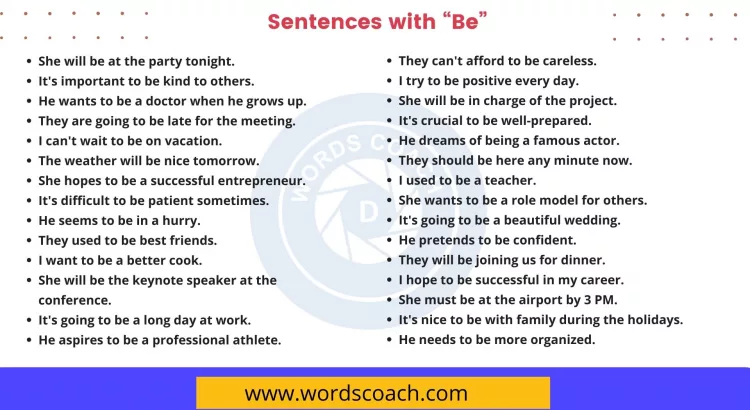 Sentences with "Be"

• She will be at the party tonight.
• It's important to be kind to others.
• He wants to be a doctor when he grows up.
• They are going to be late for the meeting.
• I can't wait to be on vacation.
• The weather will be nice tomorrow.
• She hopes to be a successful entrepreneur.
• It's difficult to be patient sometimes.
• He seems to be in a hurry.
• They used to be best friends.
• I want to be a better cook.
• She will be the keynote speaker at the conference.
• It's going to be a long day at work.
• He aspires to be a professional athlete.

• They can't afford to be careless.
• I try to be positive every day.
• She will be in charge of the project.
• It's crucial to be well-prepared.
• He dreams of being a famous actor.
• They should be here any minute now.
• I used to be a teacher.
• She wants to be a role model for others.
• It's going to be a beautiful wedding.
• He pretends to be confident.
• They will be joining us for dinner.
• I hope to be successful in my career.
• She must be at the airport by 3 PM.
• It's nice to be with family during the holidays.
• He needs to be more organized.

www.wordscoach.com

WORDS COACH